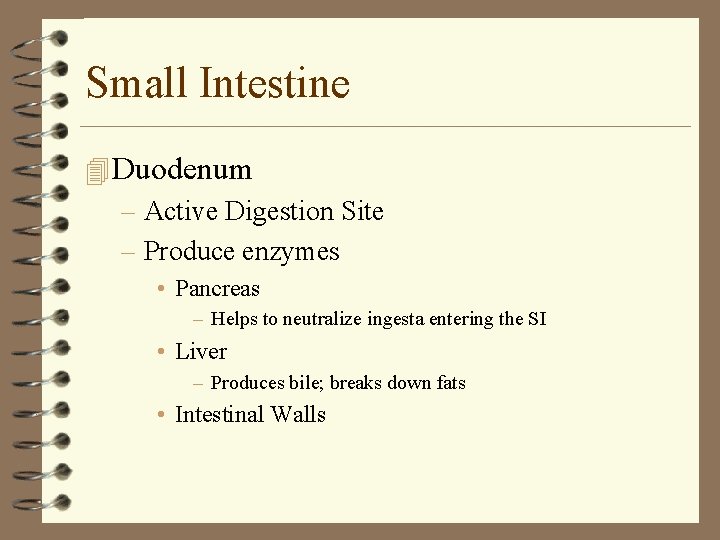 Small Intestine

Duodenum

– Active Digestion Site

– Produce enzymes

• Pancreas

– Helps to neutralize ingesta entering the SI

• Liver

– Produces bile; breaks down fats

• Intestinal Walls